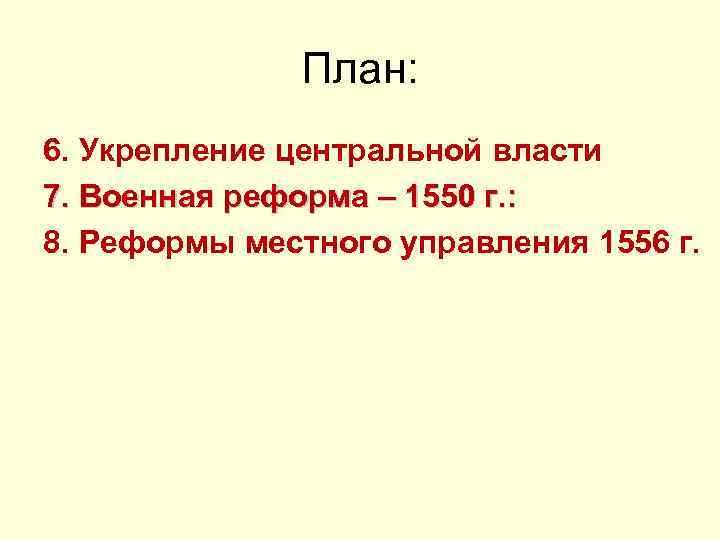 План:

6. Укрепление центральной власти
7. Военная реформа – 1550 г.:
8. Реформы местного управления 1556 г.